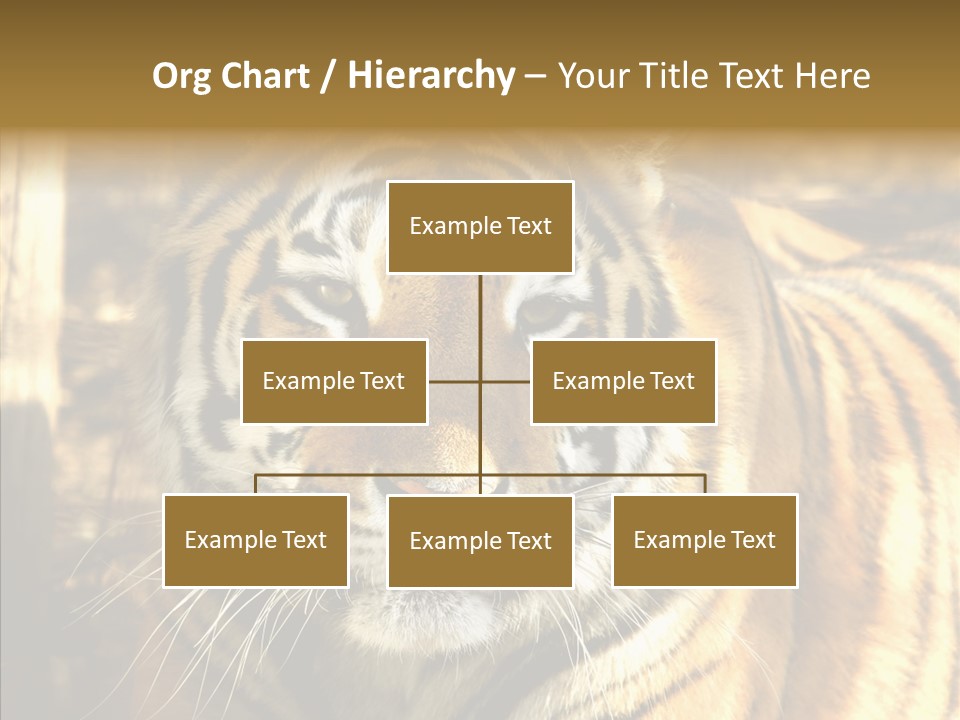 Org Chart / Hierarchy – Your Title Text Here

Example Text

Example Text

Example Text

Example Text

Example Text

Example Text